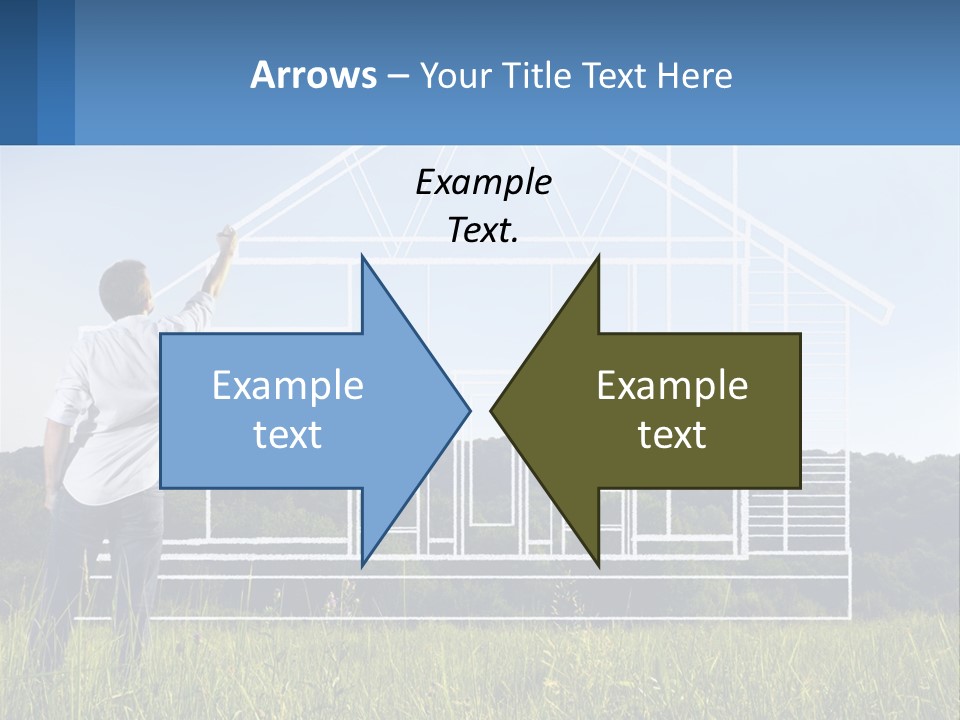 Arrows – Your Title Text Here

Example Text.

Example text

Example text